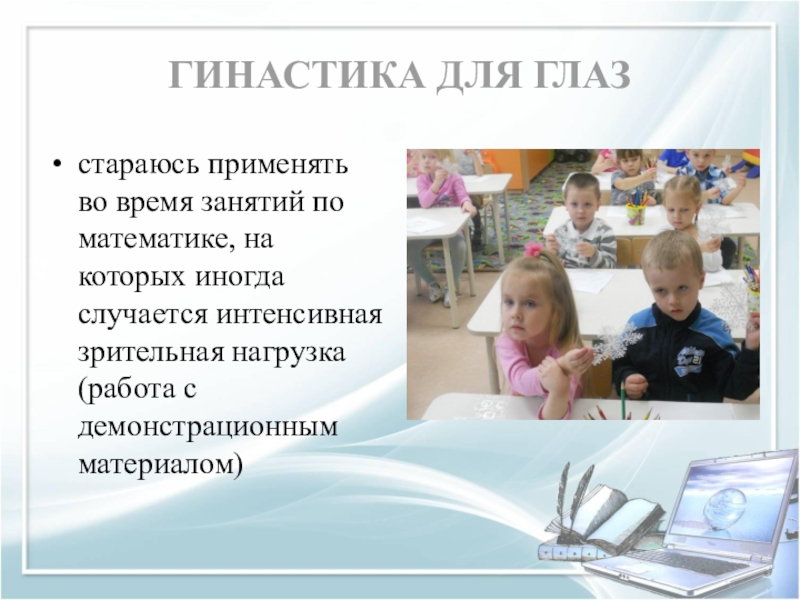 ГИНАСТИКА ДЛЯ ГЛАЗ

• стараюсь применять во время занятий по математике, на которых иногда случается интенсивная зрительная нагрузка (работа с демонстрационным материалом)